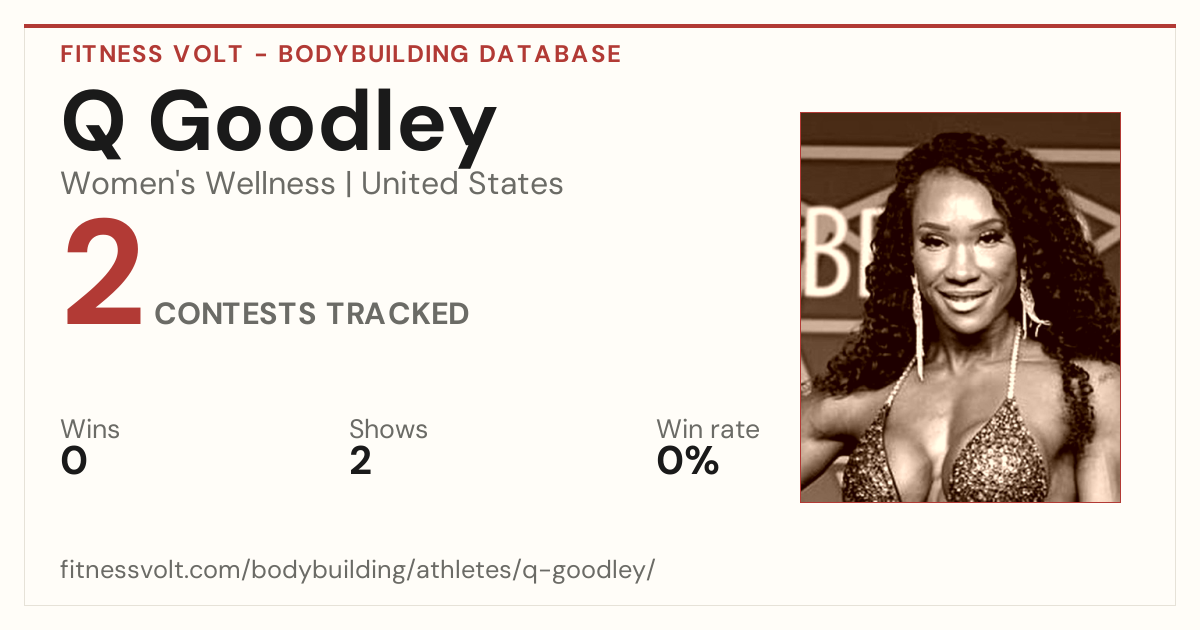 FITNESS VOLT - BODYBUILDING DATABASE

Q Goodley

Women's Wellness | United States

2 CONTESTS TRACKED

Wins
0

Shows
2

Win rate
0%

fitnessvolt.com/bodybuilding/athletes/q-goodley/